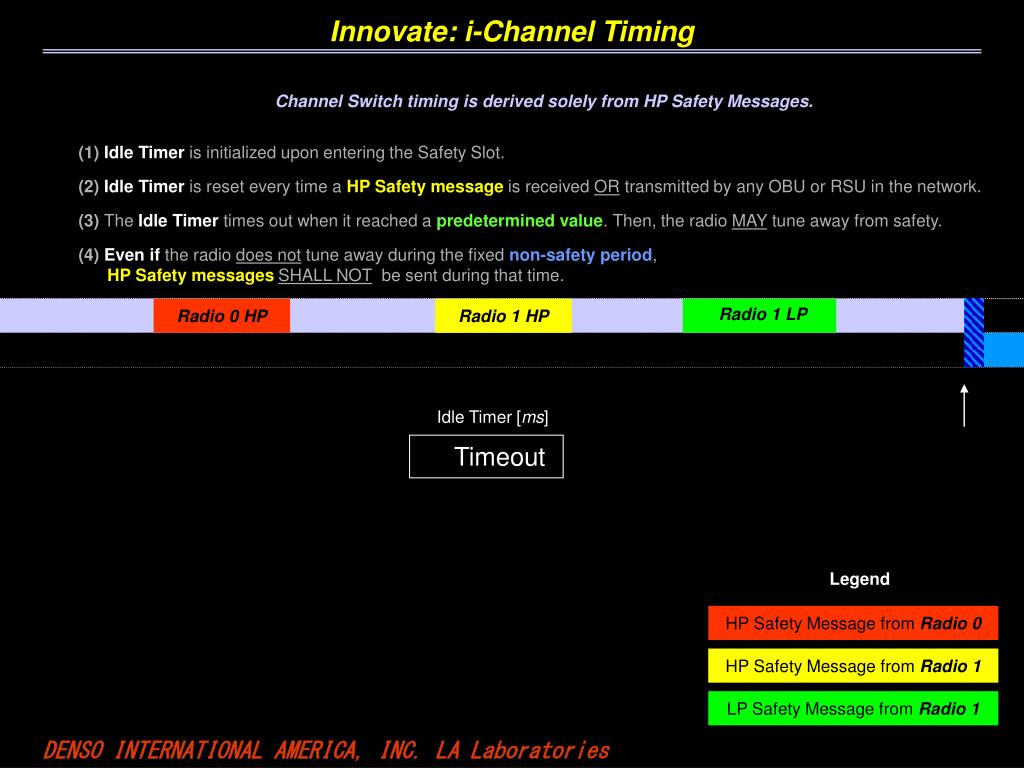 Innovate: i-Channel Timing

Channel Switch timing is derived solely from HP Safety Messages.

(1) Idle Timer is initialized upon entering the Safety Slot.

(2) Idle Timer is reset every time a HP Safety message is received OR transmitted by any OBU or RSU in the network.

(3) The Idle Timer times out when it reached a predetermined value. Then, the radio MAY tune away from safety.

(4) Even if the radio does not tune away during the fixed non-safety period, HP Safety messages SHALL NOT be sent during that time.

Radio 0 HP

Radio 1 HP

Radio 1 LP

Idle Timer [ms]

Timeout

Legend

HP Safety Message from Radio 0

HP Safety Message from Radio 1

LP Safety Message from Radio 1

DENSO INTERNATIONAL AMERICA, INC. LA Laboratories